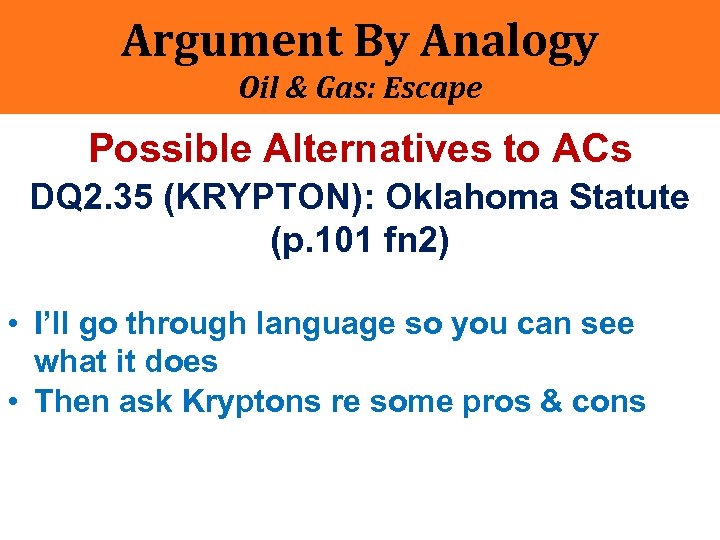 Argument By Analogy
Oil & Gas: Escape

Possible Alternatives to ACs
DQ2.35 (KRYPTON): Oklahoma Statute (p.101 fn2)

• I'll go through language so you can see what it does
• Then ask Kryptons re some pros & cons